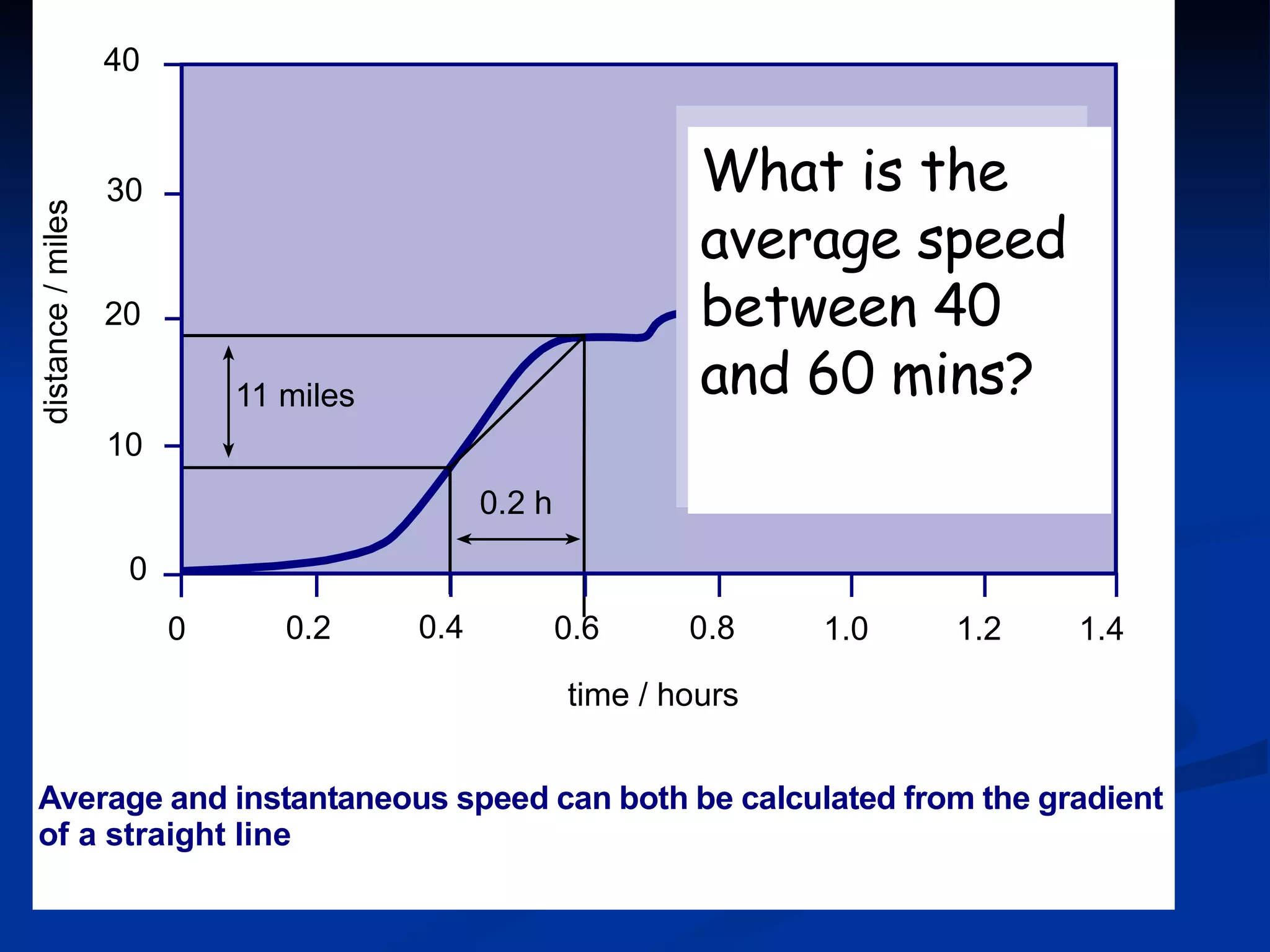 40
30
20
10
0
distance / miles
11 miles
0.2 h
What is the average speed between 40 and 60 mins?
0
0.2
0.4
0.6
0.8
1.0
1.2
1.4
time / hours

Average and instantaneous speed can both be calculated from the gradient of a straight line